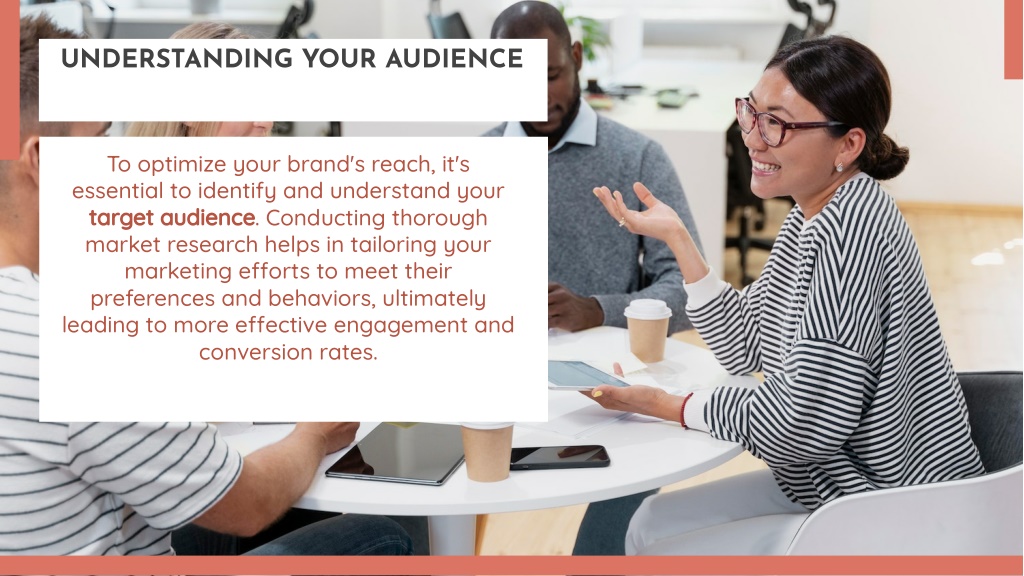 UNDERSTANDING YOUR AUDIENCE

To optimize your brand's reach, it's essential to identify and understand your target audience. Conducting thorough market research helps in tailoring your marketing efforts to meet their preferences and behaviors, ultimately leading to more effective engagement and conversion rates.